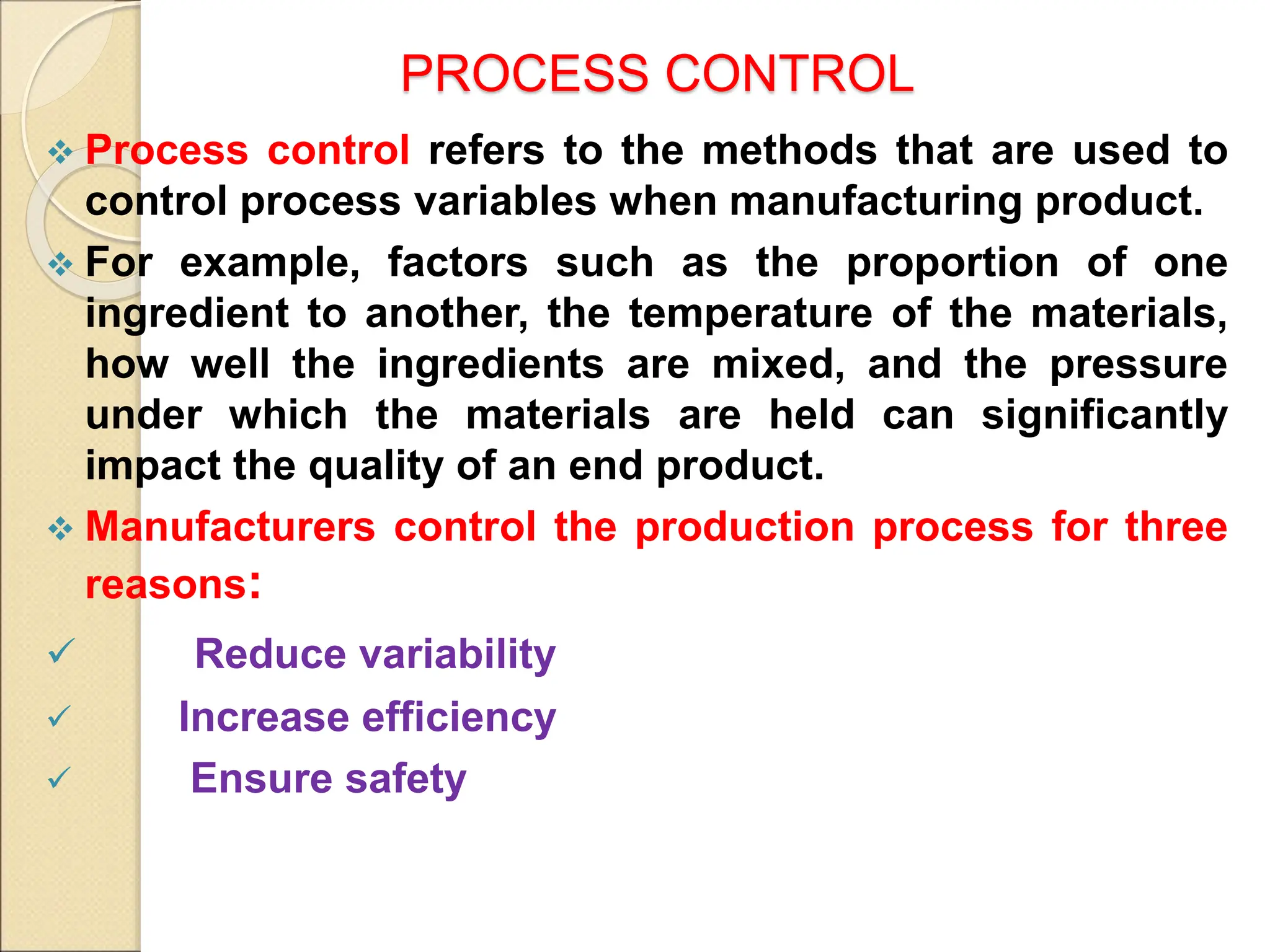 PROCESS CONTROL

❖ Process control refers to the methods that are used to control process variables when manufacturing product.

❖ For example, factors such as the proportion of one ingredient to another, the temperature of the materials, how well the ingredients are mixed, and the pressure under which the materials are held can significantly impact the quality of an end product.

❖ Manufacturers control the production process for three reasons:

✓ Reduce variability

✓ Increase efficiency

✓ Ensure safety